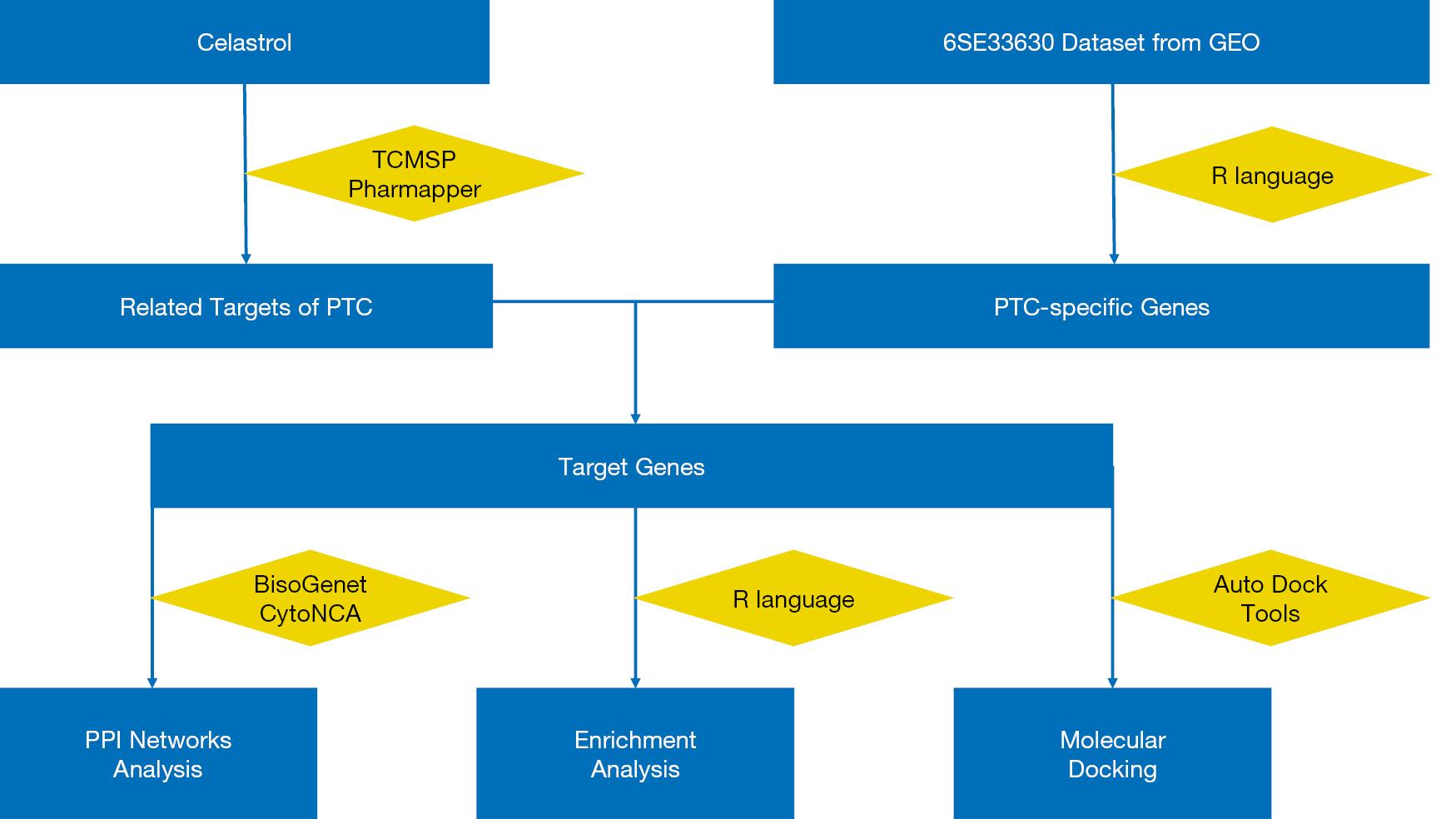 Celastrol

6SE33630 Dataset from GEO

TCMSP
Pharmapper

R language

Related Targets of PTC

PTC-specific Genes

Target Genes

BisoGenet
CytoNCA

R language

Auto Dock
Tools

PPI Networks
Analysis

Enrichment
Analysis

Molecular
Docking